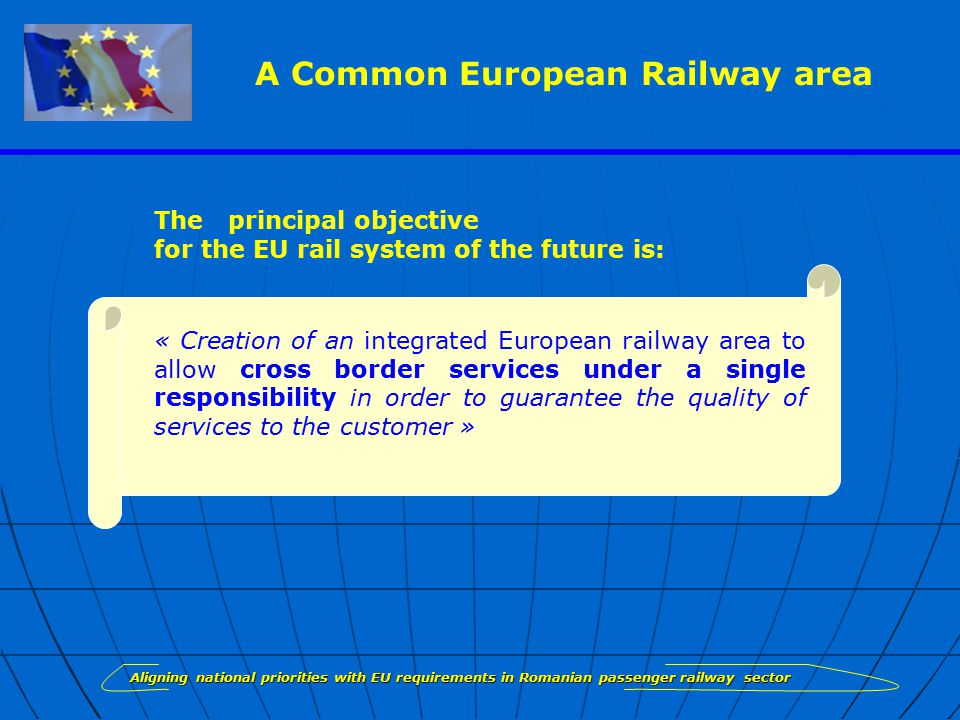 A Common European Railway area

The principal objective
for the EU rail system of the future is:

« Creation of an integrated European railway area to allow cross border services under a single responsibility in order to guarantee the quality of services to the customer »

Aligning national priorities with EU requirements in Romanian passenger railway sector